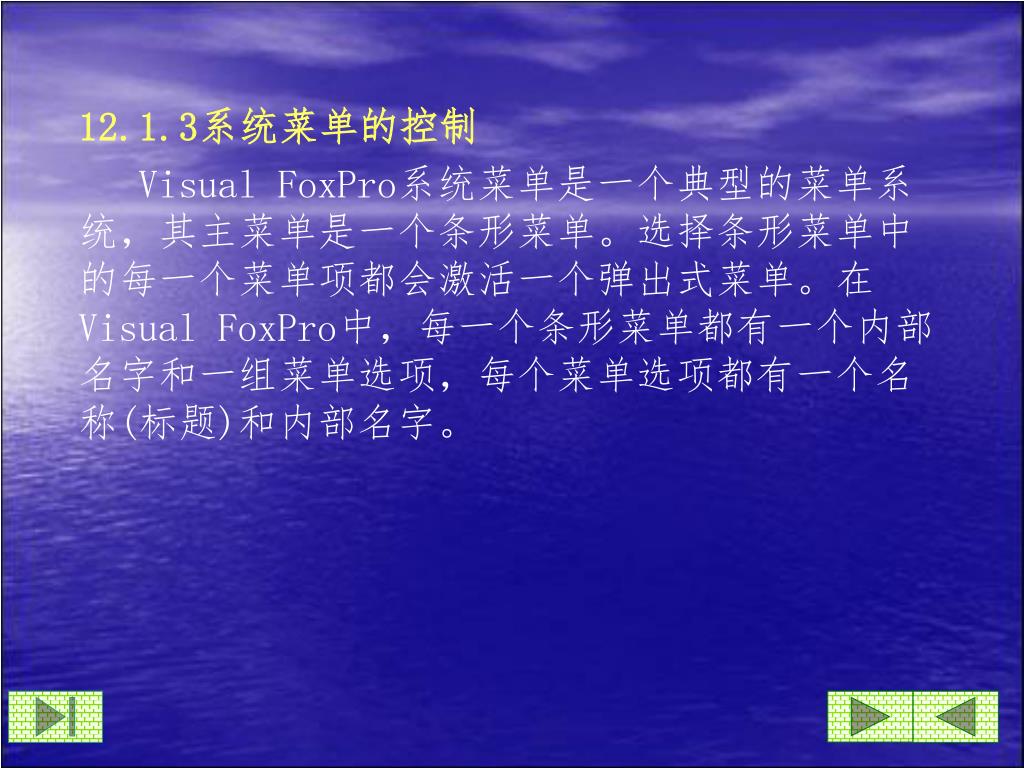 12.1.3系统菜单的控制

Visual FoxPro系统菜单是一个典型的菜单系统，其主菜单是一个条形菜单。选择条形菜单中的每一个菜单项都会激活一个弹出式菜单。在Visual FoxPro中，每一个条形菜单都有一个内部名字和一组菜单选项，每个菜单选项都有一个名称(标题)和内部名字。